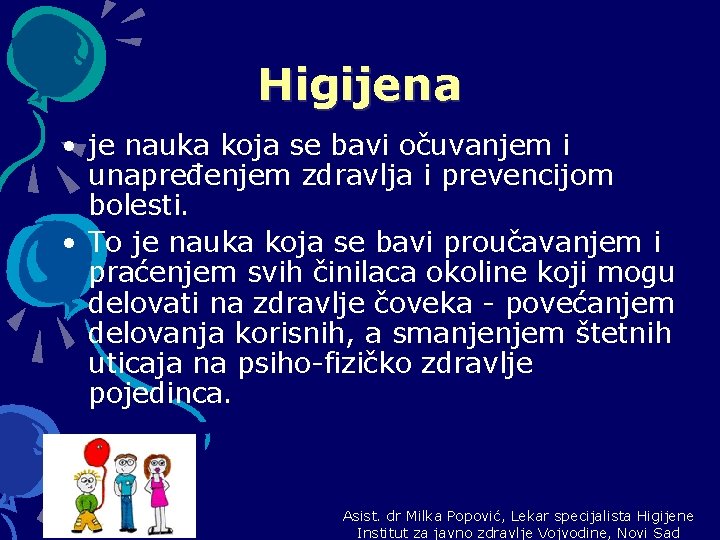 Higijena

• je nauka koja se bavi očuvanjem i unapređenjem zdravlja i prevencijom bolesti.
• To je nauka koja se bavi proučavanjem i praćenjem svih činilaca okoline koji mogu delovati na zdravlje čoveka - povećanjem delovanja korisnih, a smanjenjem štetnih uticaja na psiho-fizičko zdravlje pojedinca.

Asist. dr Milka Popović, Lekar specijalista Higijene
Institut za javno zdravlje Vojvodine, Novi Sad